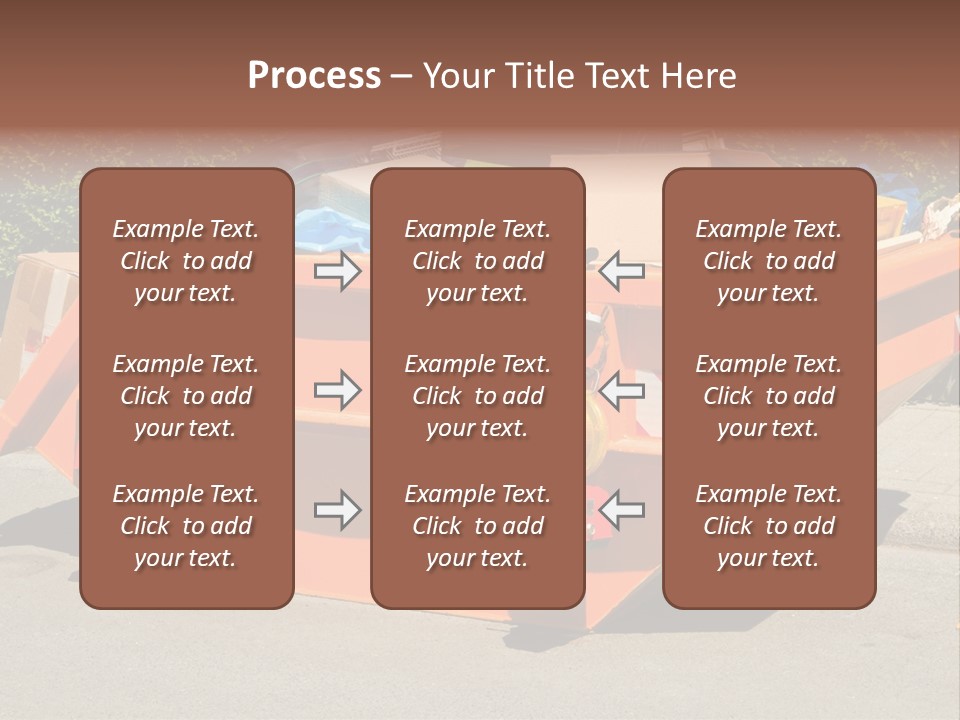 Process – Your Title Text Here

Example Text. Click to add your text.

Example Text. Click to add your text.

Example Text. Click to add your text.

Example Text. Click to add your text.

Example Text. Click to add your text.

Example Text. Click to add your text.

Example Text. Click to add your text.

Example Text. Click to add your text.

Example Text. Click to add your text.